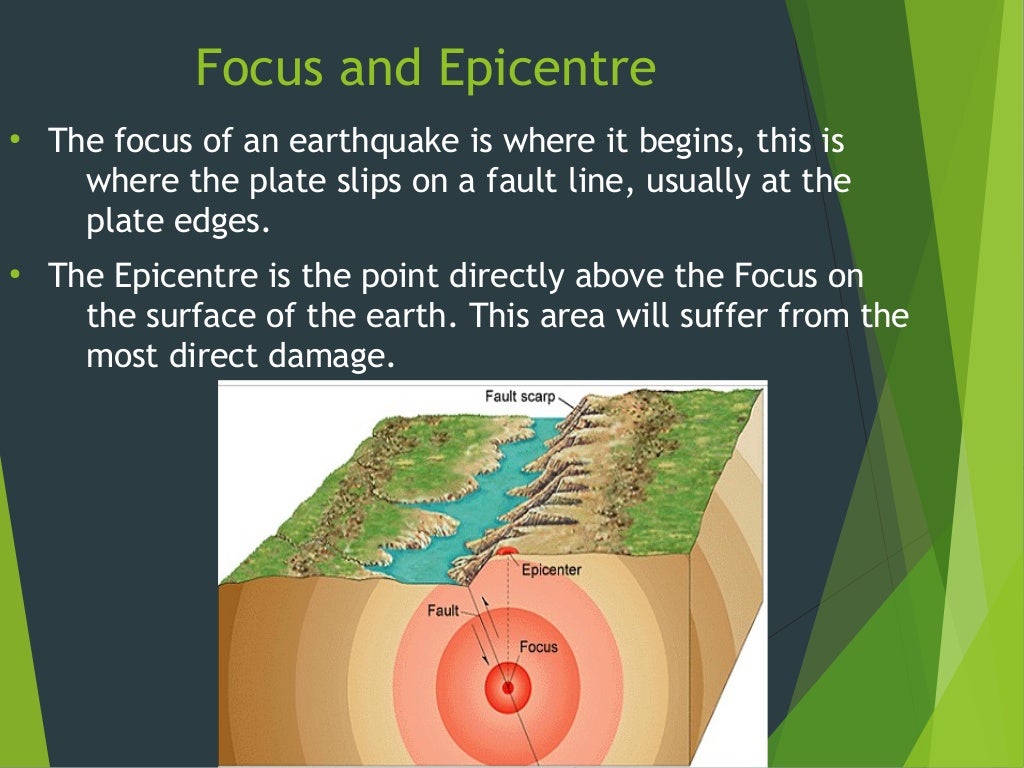 Focus and Epicentre

• The focus of an earthquake is where it begins, this is where the plate slips on a fault line, usually at the plate edges.

• The Epicentre is the point directly above the Focus on the surface of the earth. This area will suffer from the most direct damage.

Fault scarp

Epicenter

Fault

Focus